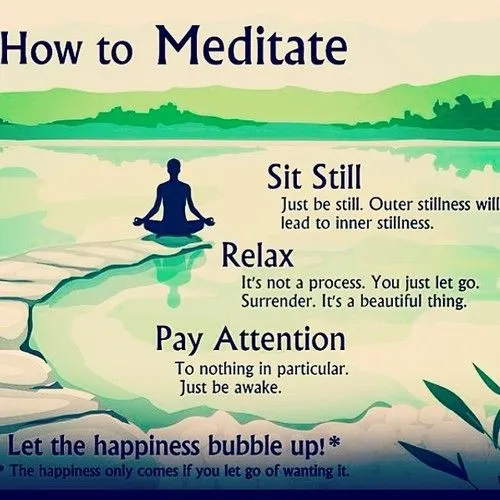 How to Meditate

Sit Still
Just be still. Outer stillness will lead to inner stillness.

Relax
It's not a process. You just let go. Surrender. It's a beautiful thing.

Pay Attention
To nothing in particular. Just be awake.

Let the happiness bubble up!*
* The happiness only comes if you let go of wanting it.